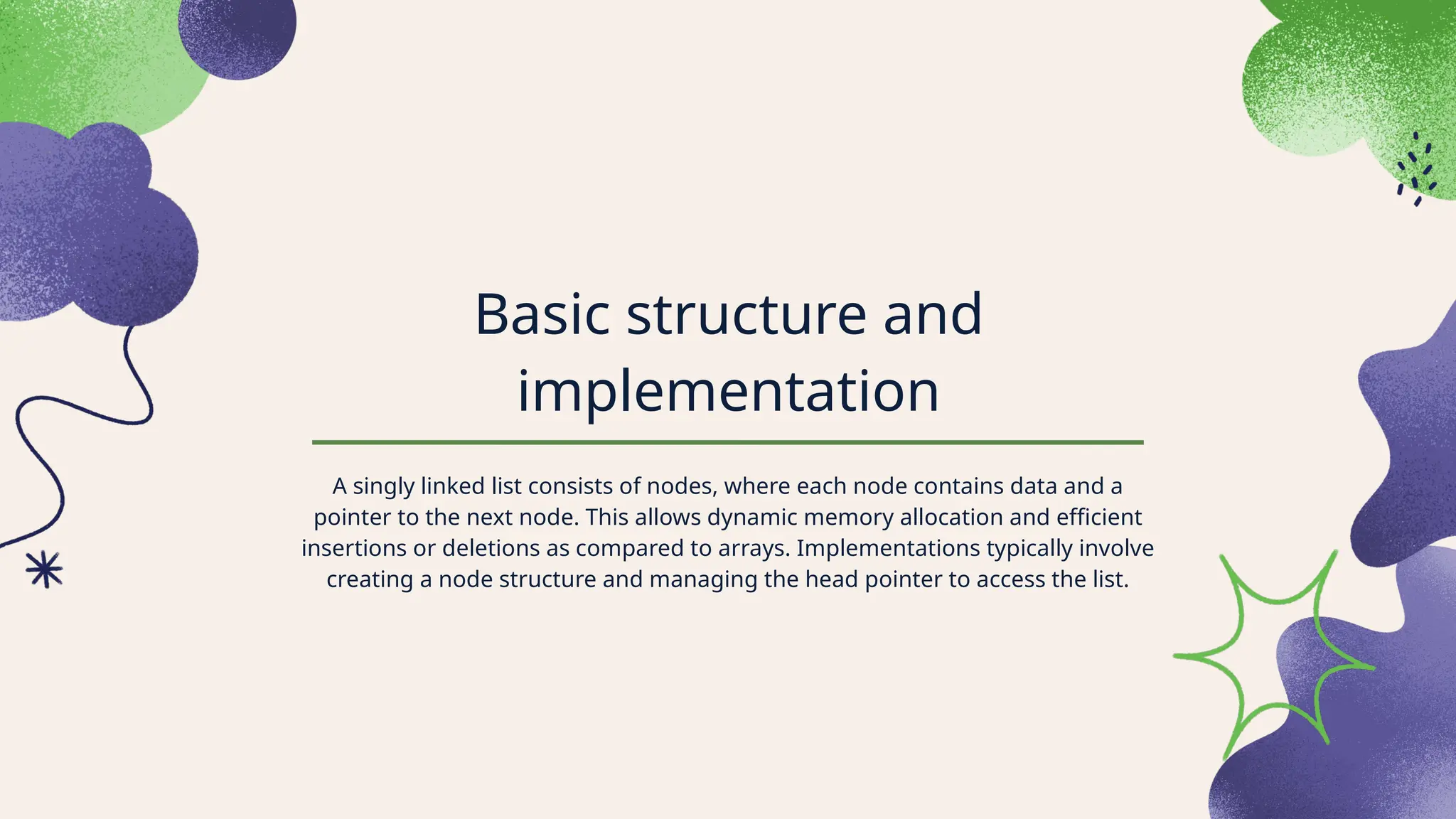 Basic structure and implementation

A singly linked list consists of nodes, where each node contains data and a pointer to the next node. This allows dynamic memory allocation and efficient insertions or deletions as compared to arrays. Implementations typically involve creating a node structure and managing the head pointer to access the list.